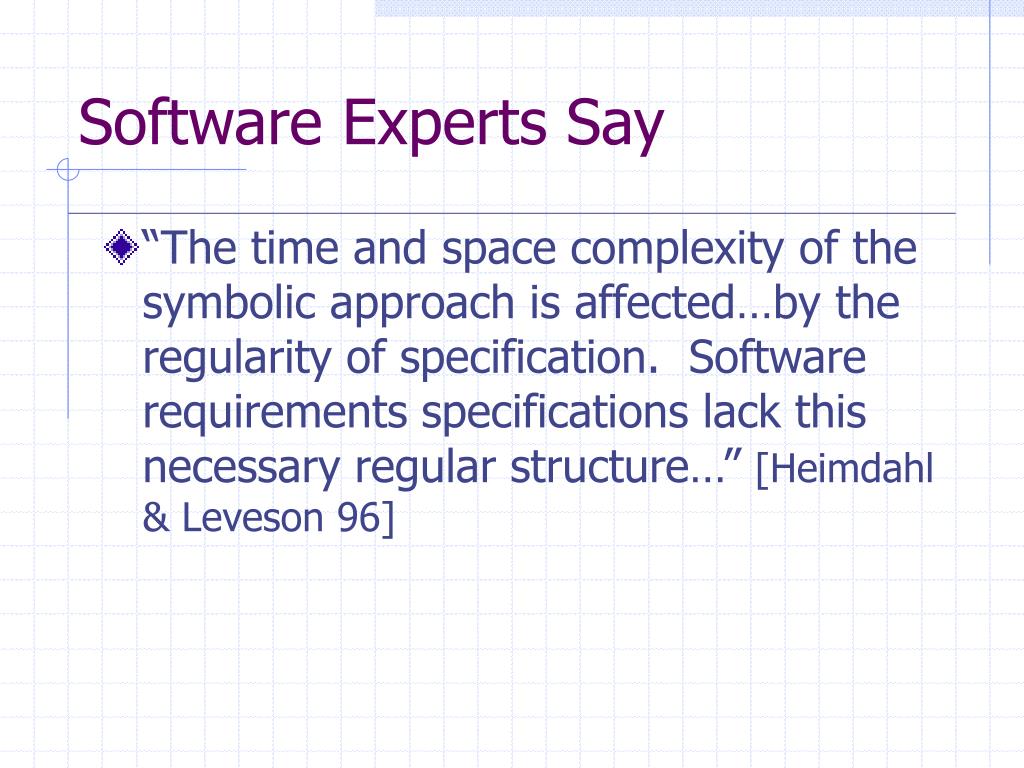 Software Experts Say

“The time and space complexity of the symbolic approach is affected…by the regularity of specification.  Software requirements specifications lack this necessary regular structure…” [Heimdahl & Leveson 96]